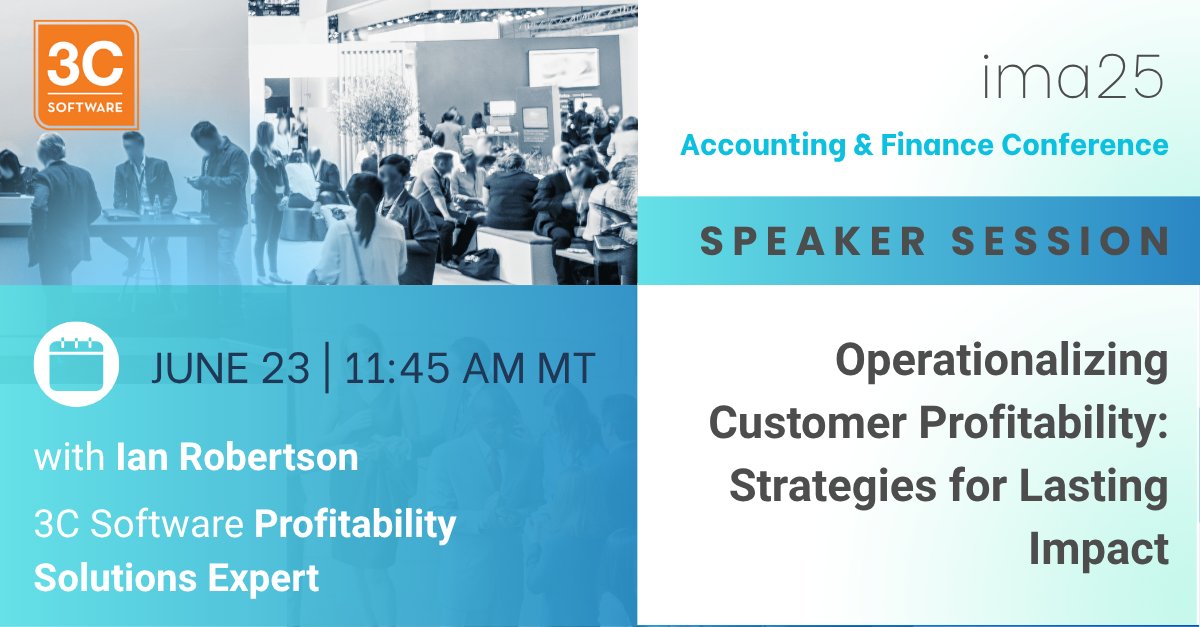 3C SOFTWARE

ima25

Accounting & Finance Conference

SPEAKER SESSION

JUNE 23 | 11:45 AM MT

with Ian Robertson

3C Software Profitability Solutions Expert

Operationalizing Customer Profitability: Strategies for Lasting Impact